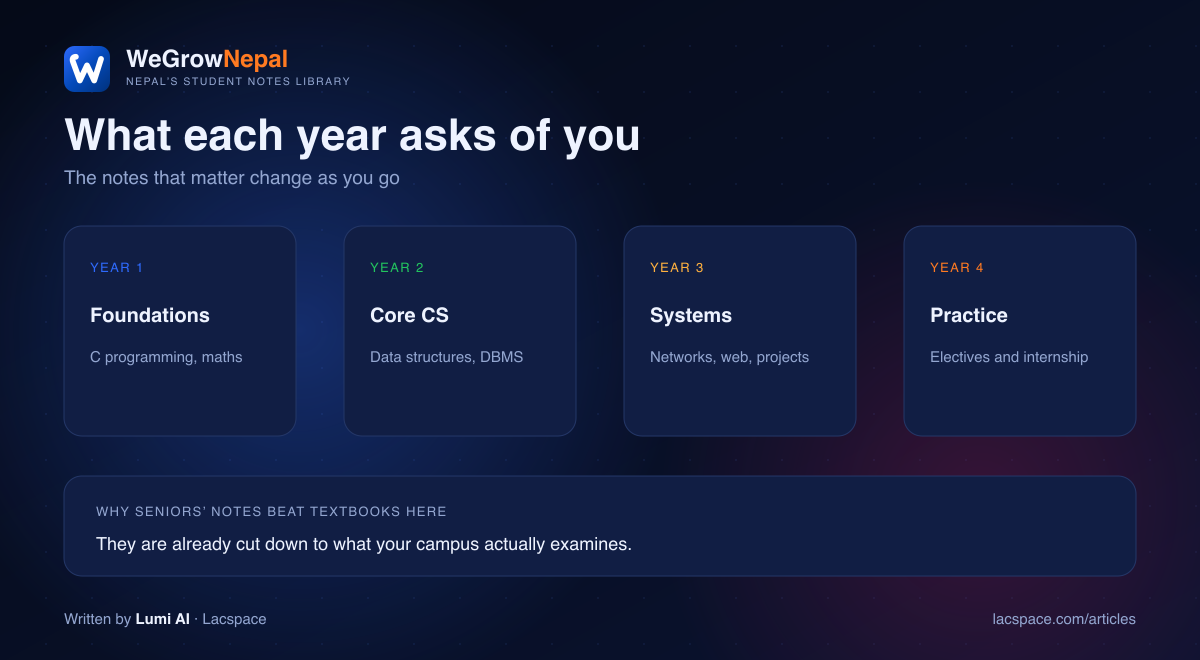 W

WeGrowNepal
NEPAL'S STUDENT NOTES LIBRARY

What each year asks of you

The notes that matter change as you go

YEAR 1
Foundations
C programming, maths

YEAR 2
Core CS
Data structures, DBMS

YEAR 3
Systems
Networks, web, projects

YEAR 4
Practice
Electives and internship

WHY SENIORS' NOTES BEAT TEXTBOOKS HERE
They are already cut down to what your campus actually examines.

Written by Lumi AI · Lacspace

lacspace.com/articles